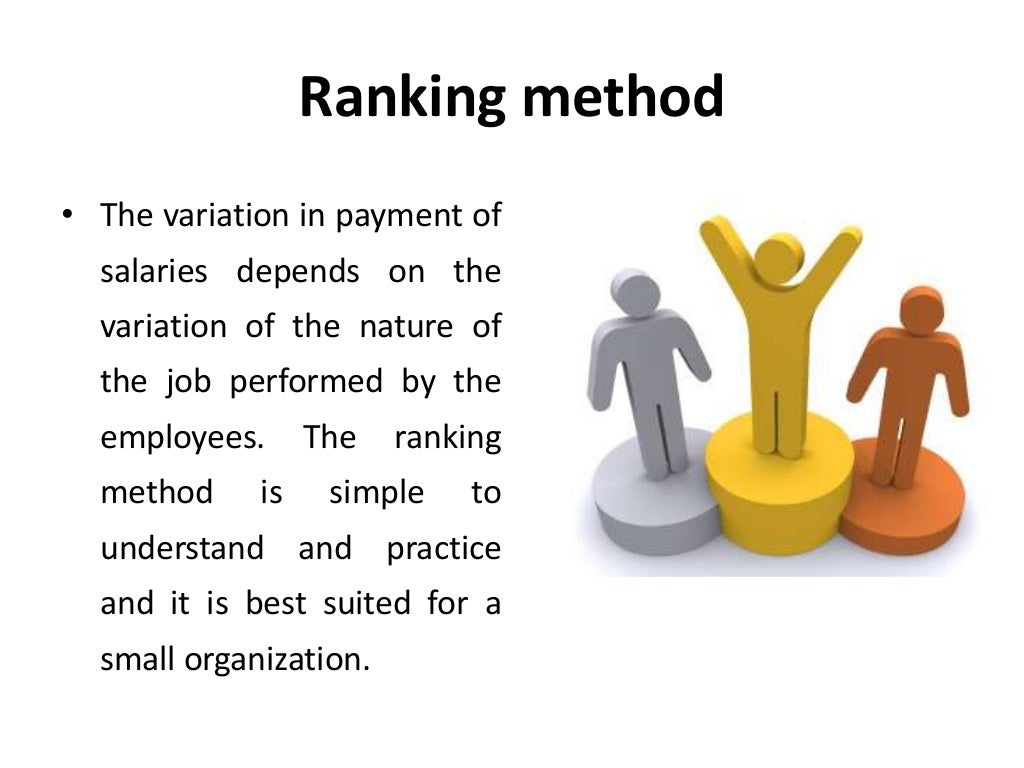 Ranking method

• The variation in payment of salaries depends on the variation of the nature of the job performed by the employees. The ranking method is simple to understand and practice and it is best suited for a small organization.